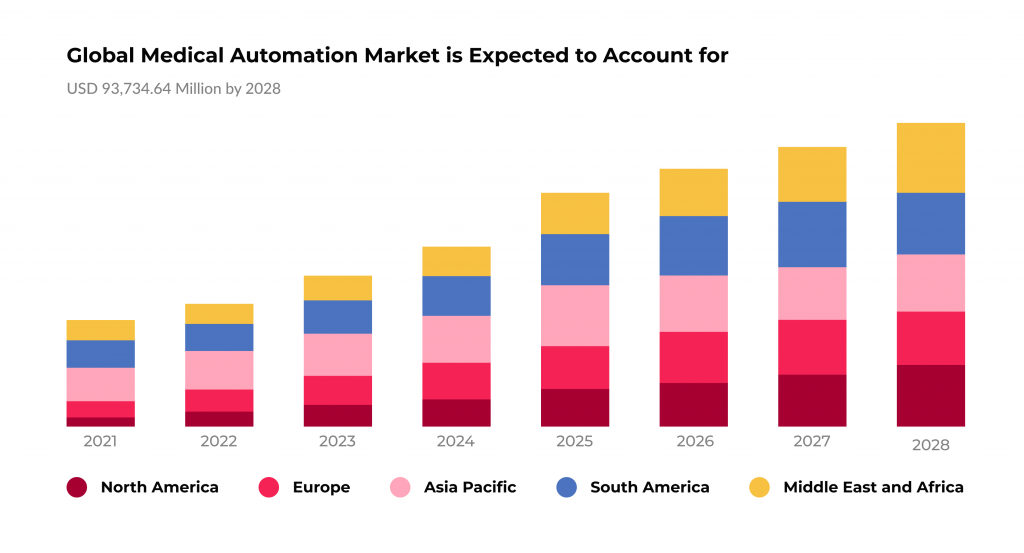 Global Medical Automation Market is Expected to Account for

USD 93,734.64 Million by 2028

2021 2022 2023 2024 2025 2026 2027 2028

North America
Europe
Asia Pacific
South America
Middle East and Africa